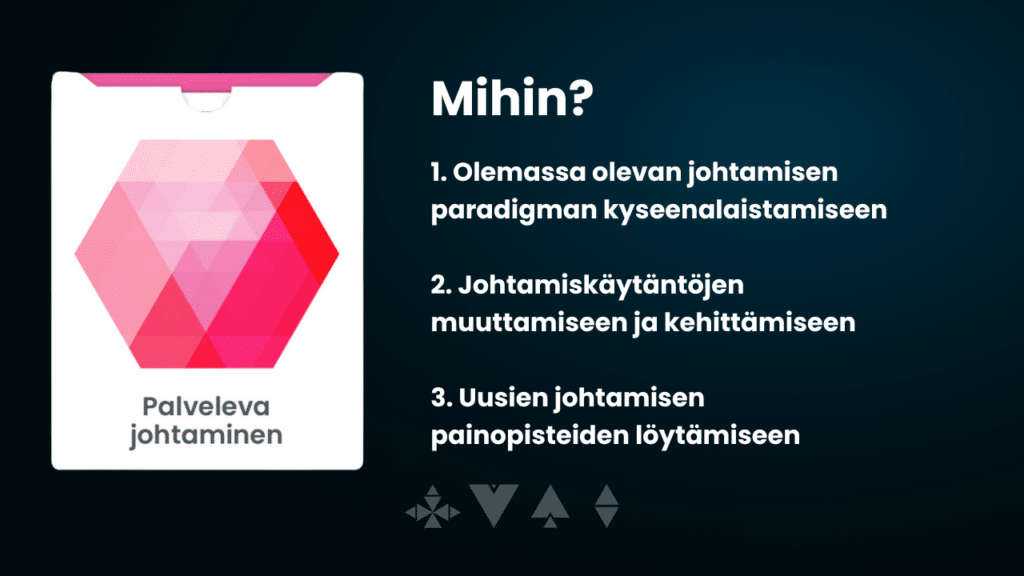 Palveleva johtaminen

Mihin?

1. Olemassa olevan johtamisen paradigman kyseenalaistamiseen

2. Johtamiskäytäntöjen muuttamiseen ja kehittämiseen

3. Uusien johtamisen painopisteiden löytämiseen